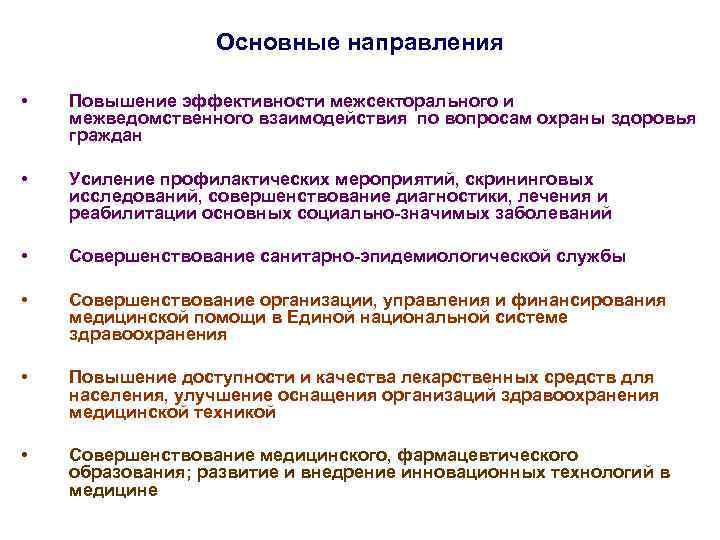 Основные направления

• Повышение эффективности межсекторального и межведомственного взаимодействия по вопросам охраны здоровья граждан

• Усиление профилактических мероприятий, скрининговых исследований, совершенствование диагностики, лечения и реабилитации основных социально-значимых заболеваний

• Совершенствование санитарно-эпидемиологической службы

• Совершенствование организации, управления и финансирования медицинской помощи в Единой национальной системе здравоохранения

• Повышение доступности и качества лекарственных средств для населения, улучшение оснащения организаций здравоохранения медицинской техникой

• Совершенствование медицинского, фармацевтического образования; развитие и внедрение инновационных технологий в медицине